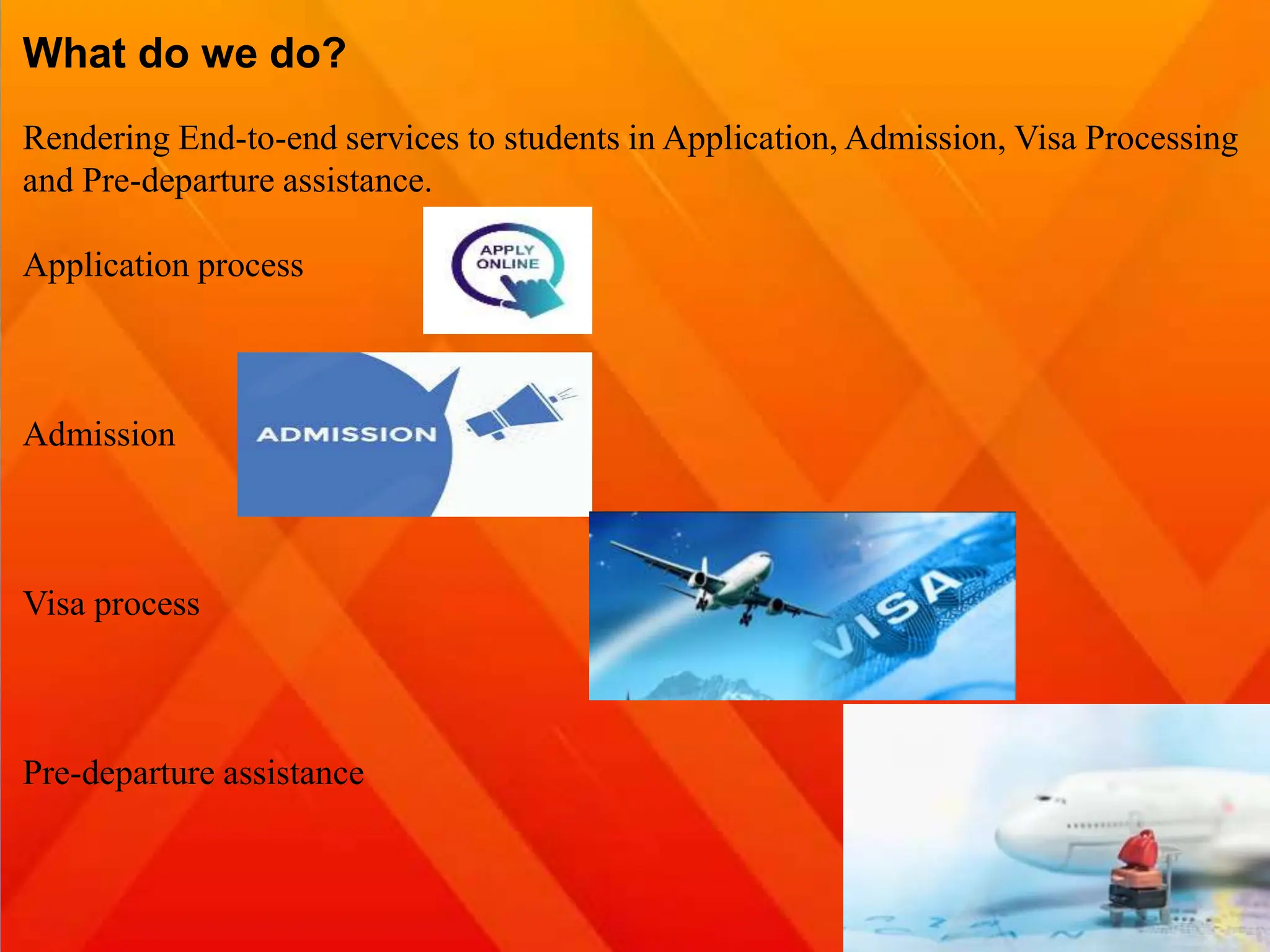 What do we do?

Rendering End-to-end services to students in Application, Admission, Visa Processing and Pre-departure assistance.

Application process

APPLY ONLINE

Admission

ADMISSION

Visa process

VISA

Pre-departure assistance